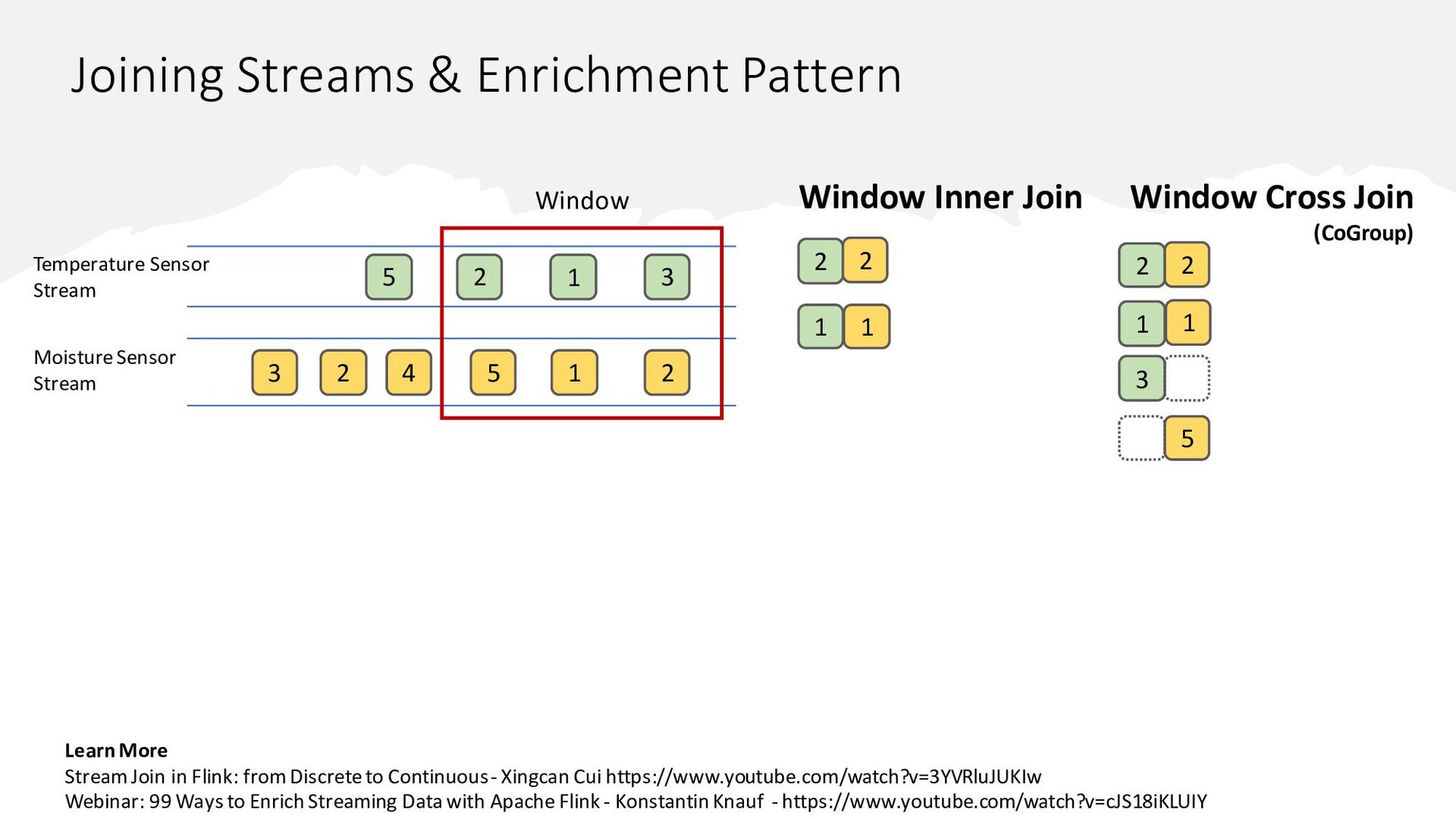 Joining Streams & Enrichment Pattern

Window

Temperature Sensor Stream

5 2 1 3

Moisture Sensor Stream

3 2 4 5 1 2

Window Inner Join

2 2

1 1

Window Cross Join (CoGroup)

2 2

1 1

3

5

Learn More
Stream Join in Flink: from Discrete to Continuous - Xingcan Cui https://www.youtube.com/watch?v=3YVRluJUKIw
Webinar: 99 Ways to Enrich Streaming Data with Apache Flink - Konstantin Knauf - https://www.youtube.com/watch?v=cJS18iKLUIY